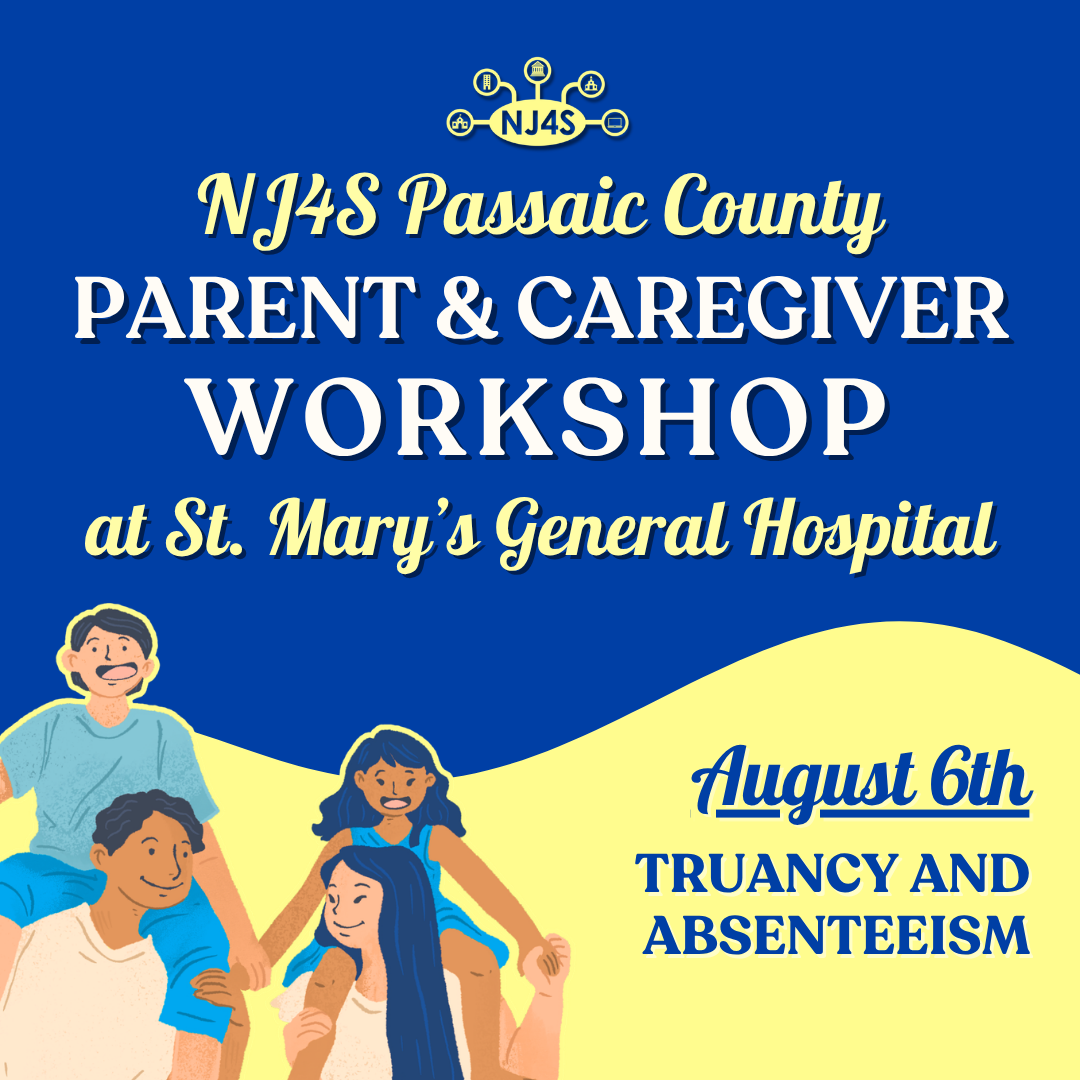 NJ4S

NJ4S Passaic County
PARENT & CAREGIVER
WORKSHOP
at St. Mary's General Hospital

August 6th

TRUANCY AND ABSENTEEISM